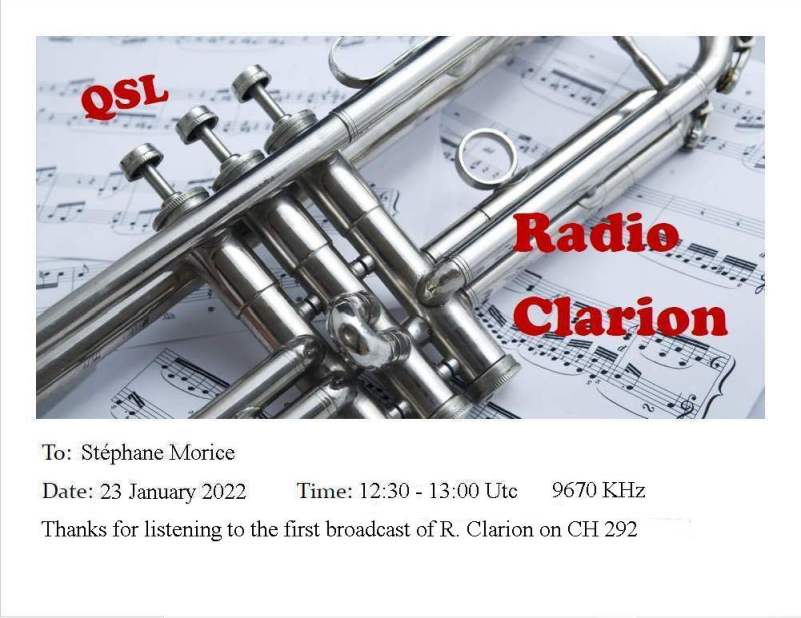 QSL

Radio Clarion

To: Stéphane Morice

Date: 23 January 2022 Time: 12:30 - 13:00 Utc 9670 KHz

Thanks for listening to the first broadcast of R. Clarion on CH 292